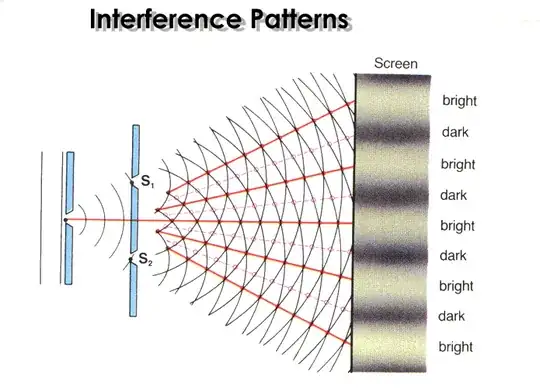 Interference Patterns

Screen

$S_1$

$S_2$

bright
dark
bright
dark
bright
dark
bright
dark
bright